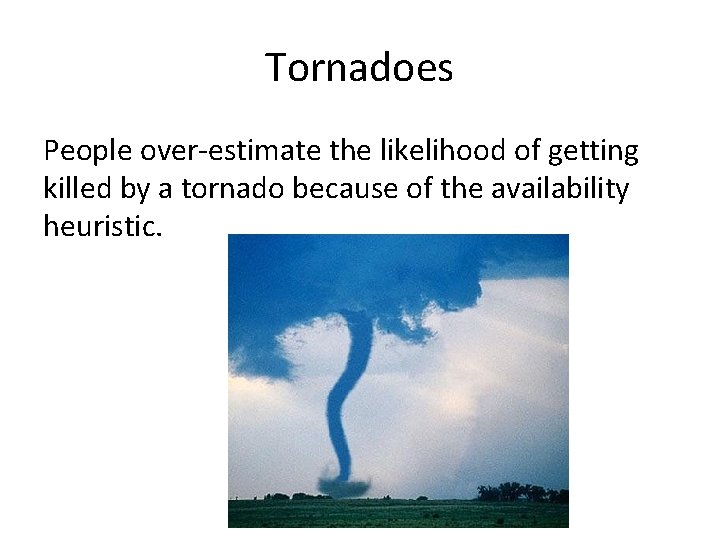 Tornadoes

People over-estimate the likelihood of getting killed by a tornado because of the availability heuristic.